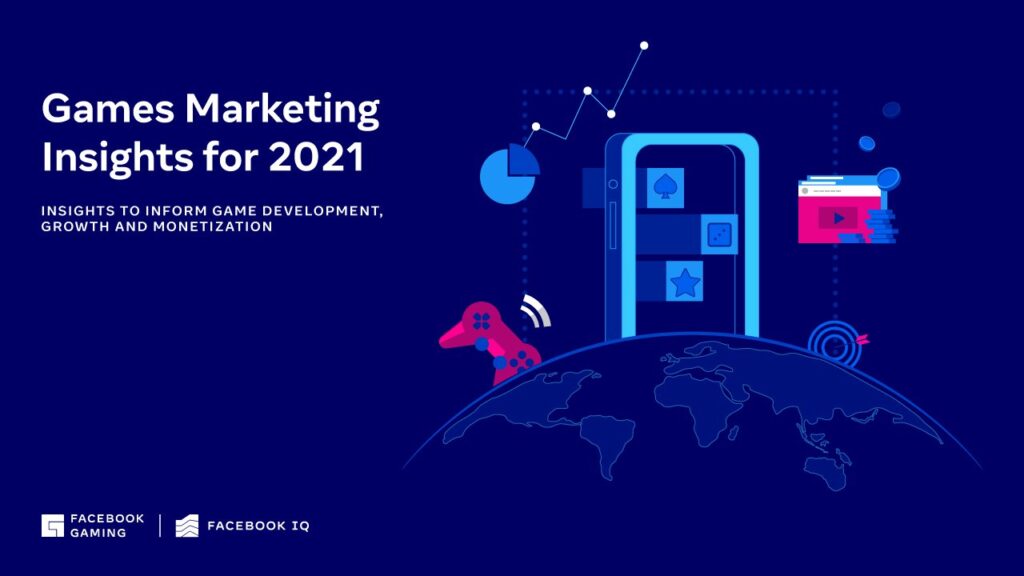 Games Marketing Insights for 2021

INSIGHTS TO INFORM GAME DEVELOPMENT, GROWTH AND MONETIZATION

FACEBOOK GAMING | FACEBOOK IQ